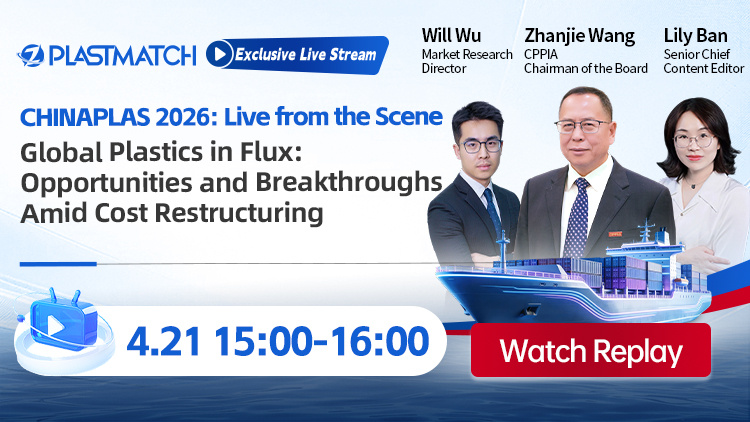 PLASTMATCH
Exclusive Live Stream

Will Wu
Market Research Director

Zhanjie Wang
CPPIA
Chairman of the Board

Lily Ban
Senior Chief Content Editor

CHINAPLAS 2026: Live from the Scene
Global Plastics in Flux: Opportunities and Breakthroughs Amid Cost Restructuring

4.21 15:00-16:00

Watch Replay